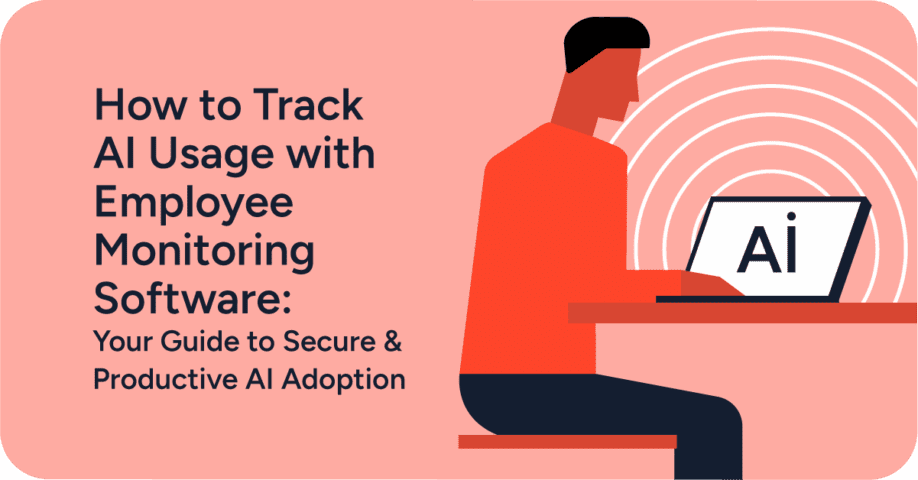 How to Track AI Usage with Employee Monitoring Software:
Your Guide to Secure & Productive AI Adoption

Ai